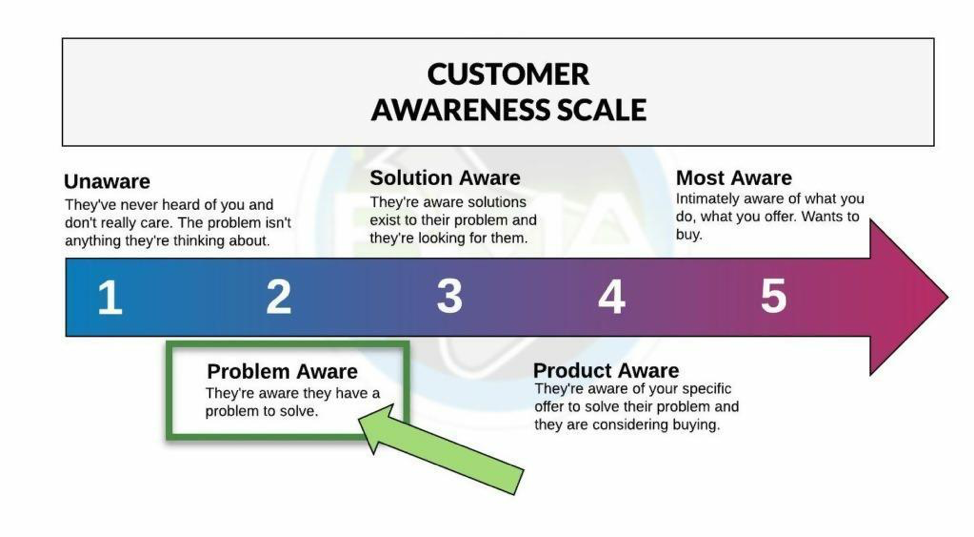 CUSTOMER AWARENESS SCALE

Unaware
They've never heard of you and don't really care. The problem isn't anything they're thinking about.

Solution Aware
They're aware solutions exist to their problem and they're looking for them.

Most Aware
Intimately aware of what you do, what you offer. Wants to buy.

1 2 3 4 5

Problem Aware
They're aware they have a problem to solve.

Product Aware
They're aware of your specific offer to solve their problem and they are considering buying.